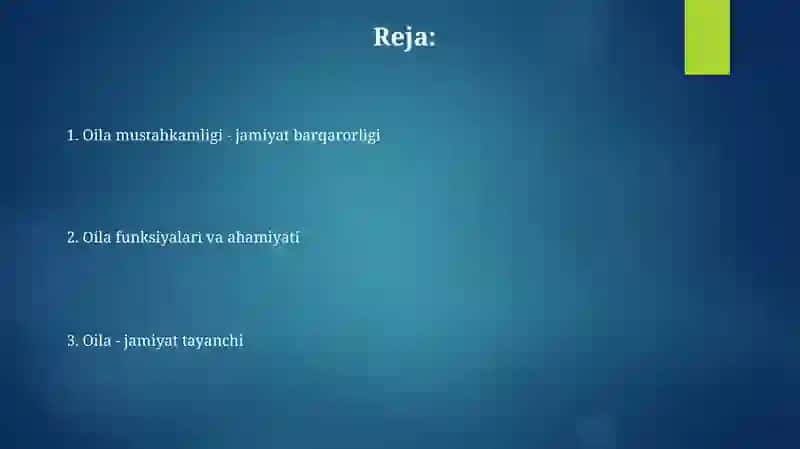 Reja:

1. Oila mustahkamligi - jamiyat barqarorligi

2. Oila funksiyalari va ahamiyati

3. Oila - jamiyat tayanchi